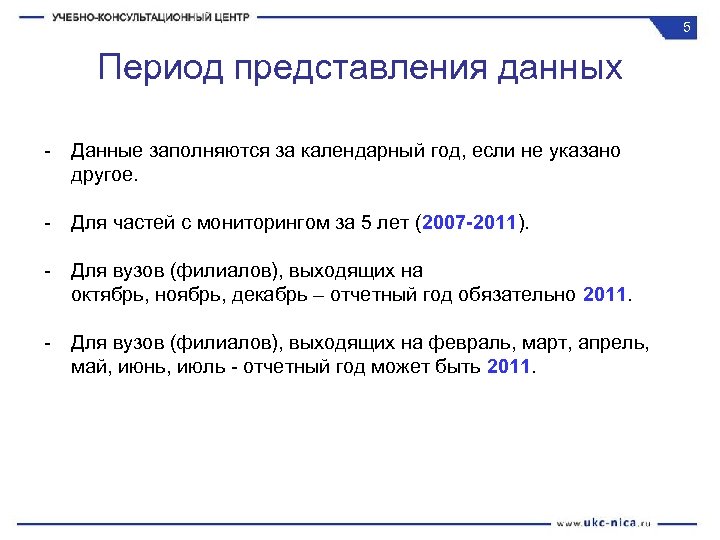 УЧЕБНО-КОНСУЛЬТАЦИОННЫЙ ЦЕНТР

5

Период представления данных

- Данные заполняются за календарный год, если не указано другое.

- Для частей с мониторингом за 5 лет (2007-2011).

- Для вузов (филиалов), выходящих на октябрь, ноябрь, декабрь – отчетный год обязательно 2011.

- Для вузов (филиалов), выходящих на февраль, март, апрель, май, июнь, июль - отчетный год может быть 2011.

www.ukc-nica.ru